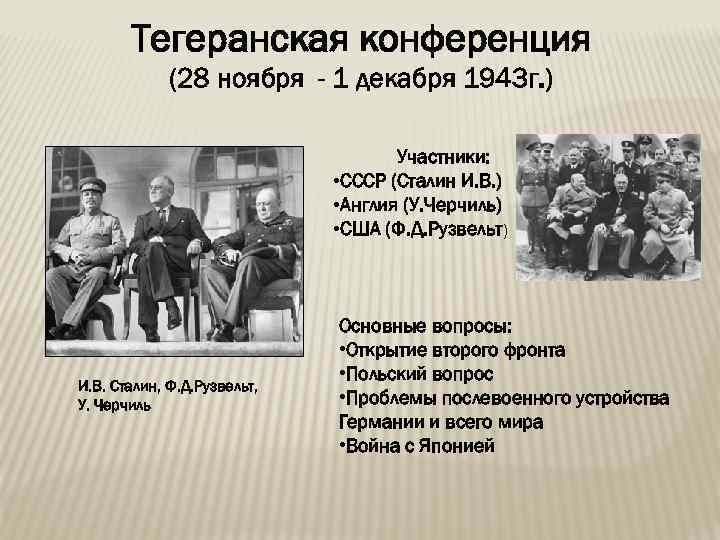 Тегеранская конференция
(28 ноября - 1 декабря 1943г.)

Участники:
•СССР (Сталин И.В.)
•Англия (У.Черчиль)
•США (Ф.Д.Рузвельт)

Основные вопросы:
•Открытие второго фронта
•Польский вопрос
•Проблемы послевоенного устройства Германии и всего мира
•Война с Японией

И.В. Сталин, Ф.Д.Рузвельт, У. Черчиль